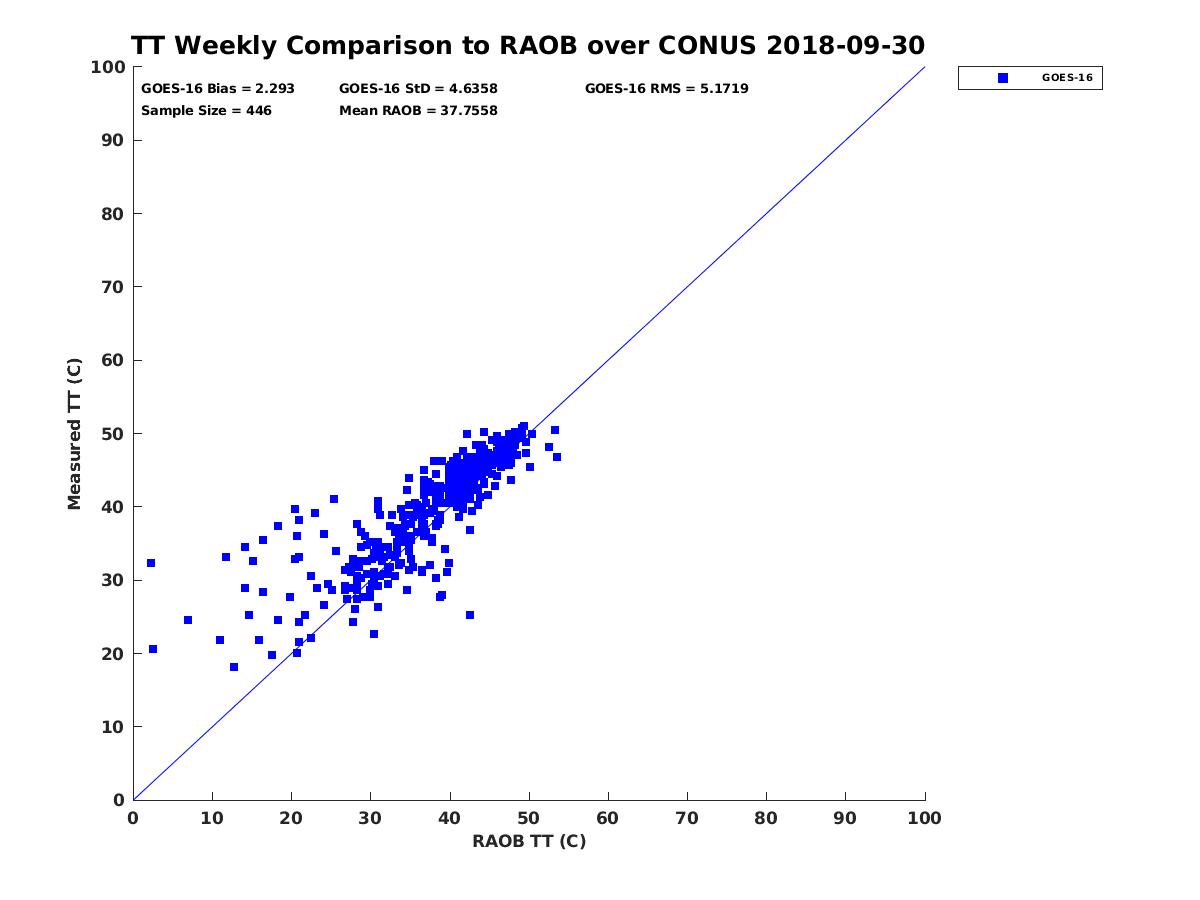 TT Weekly Comparison to RAOB over CONUS 2018-09-30

GOES-16 Bias = 2.293
GOES-16 StD = 4.6358
GOES-16 RMS = 5.1719
Sample Size = 446
Mean RAOB = 37.7558

GOES-16

Measured TT (C)

100
90
80
70
60
50
40
30
20
10
0

0 10 20 30 40 50 60 70 80 90 100

RAOB TT (C)